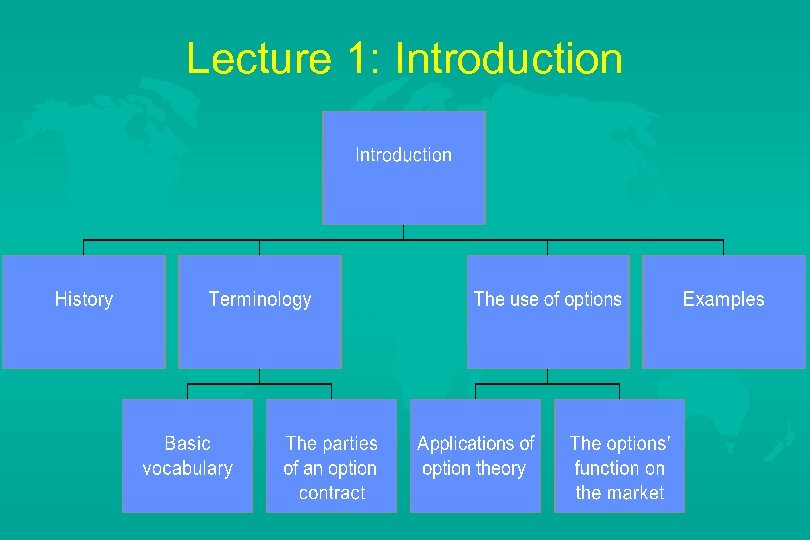 Lecture 1: Introduction

Introduction

History

Terminology

The use of options

Examples

Basic vocabulary

The parties of an option contract

Applications of option theory

The options' function on the market